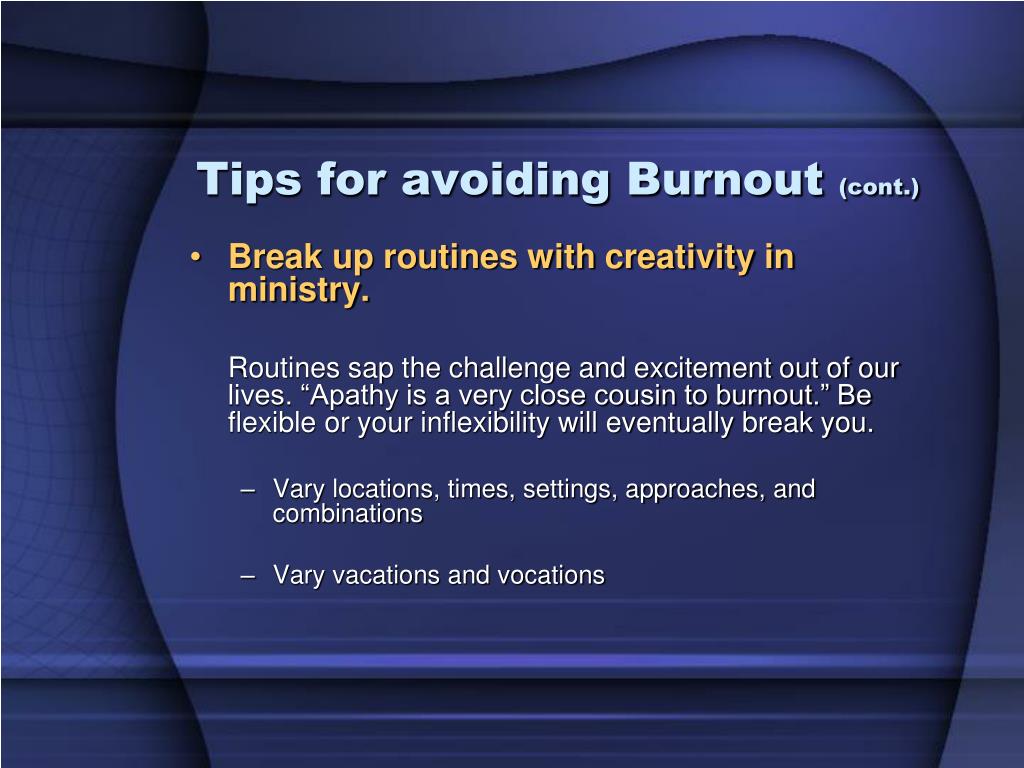 Tips for avoiding Burnout (cont.)

• Break up routines with creativity in ministry.

Routines sap the challenge and excitement out of our lives. “Apathy is a very close cousin to burnout.” Be flexible or your inflexibility will eventually break you.

– Vary locations, times, settings, approaches, and combinations

– Vary vacations and vocations